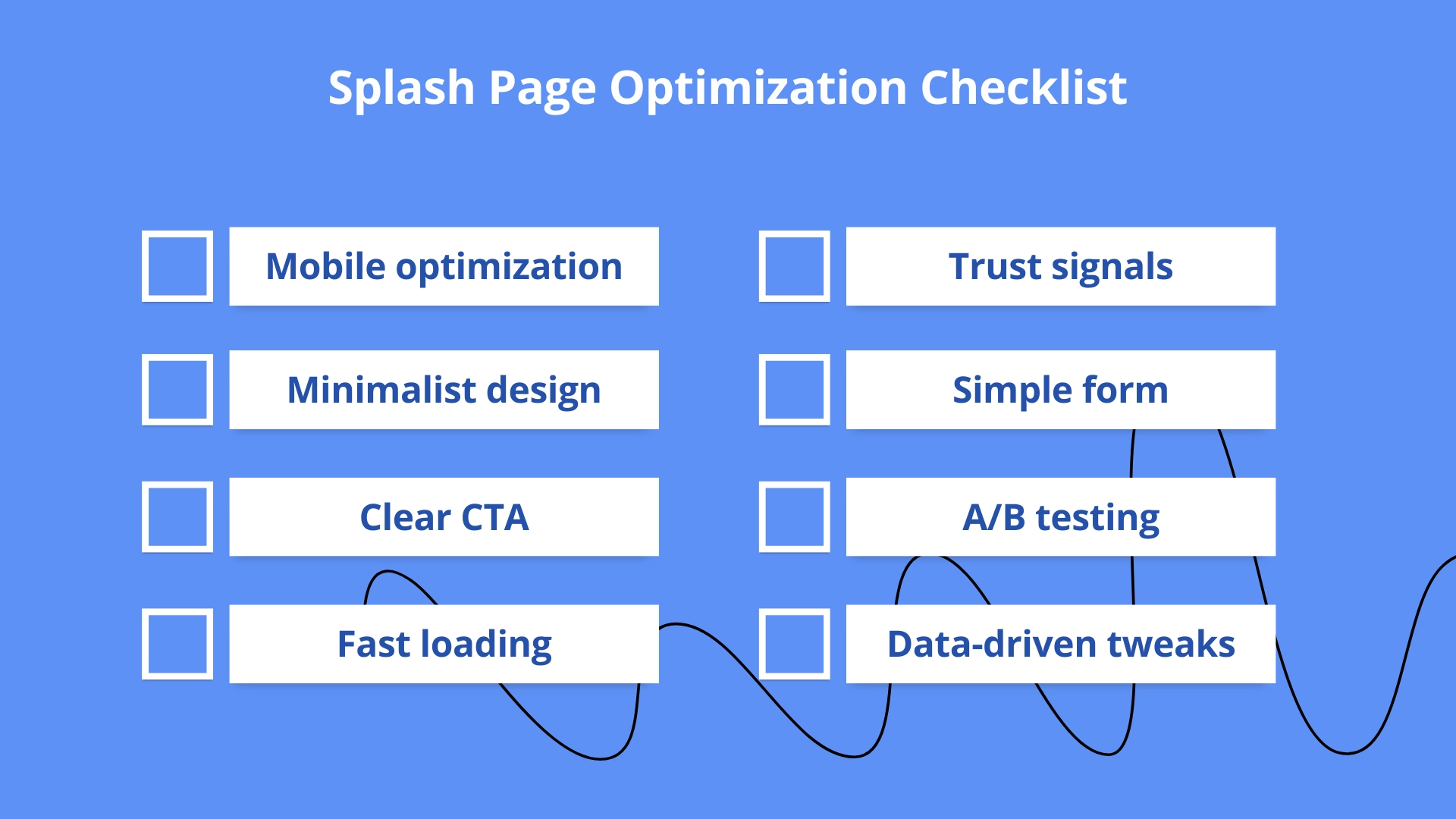 Splash Page Optimization Checklist

Mobile optimization

Minimalist design

Clear CTA

Fast loading

Trust signals

Simple form

A/B testing

Data-driven tweaks